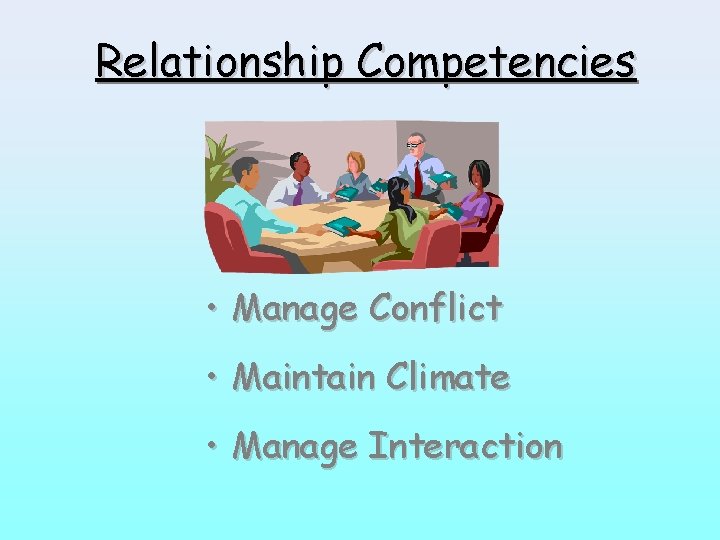 Relationship Competencies

• Manage Conflict

• Maintain Climate

• Manage Interaction